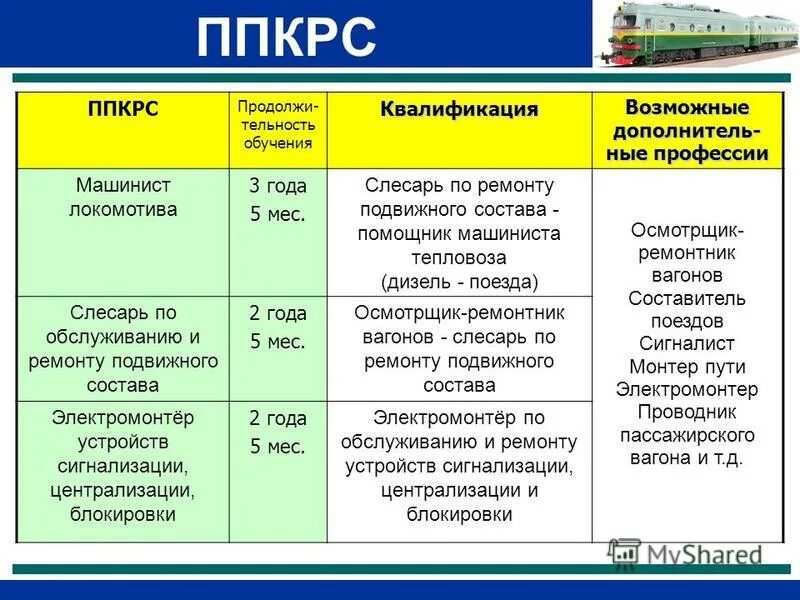 ППКРС

| ППКРС | Продолжительность обучения | Квалификация | Возможные дополнительные профессии |
|---|---|---|---|
| Машинист локомотива | 3 года 5 мес. | Слесарь по ремонту подвижного состава - помощник машиниста тепловоза (дизель - поезда) | Осмотрщик-ремонтник вагонов Составитель поездов Сигналист Монтер пути Электромонтер Проводник пассажирского вагона и т.д. |
| Слесарь по обслуживанию и ремонту подвижного состава | 2 года 5 мес. | Осмотрщик-ремонтник вагонов - слесарь по ремонту подвижного состава | |
| Электромонтёр устройств сигнализации, централизации, блокировки | 2 года 5 мес. | Электромонтёр по обслуживанию и ремонту устройств сигнализации, централизации и блокировки | |

MyShared